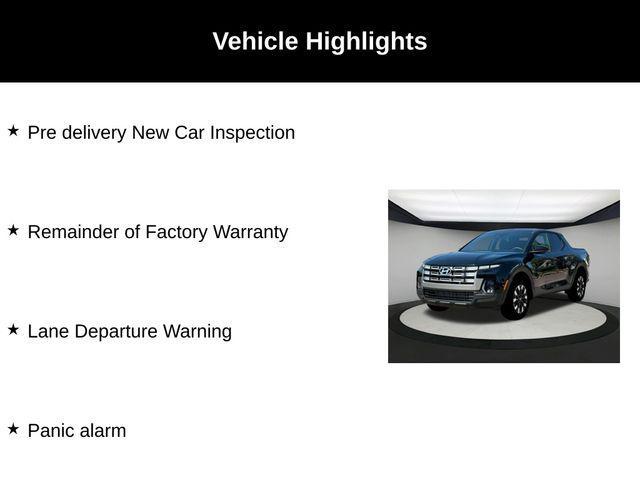 Vehicle Highlights

★ Pre delivery New Car Inspection

★ Remainder of Factory Warranty

★ Lane Departure Warning

★ Panic alarm